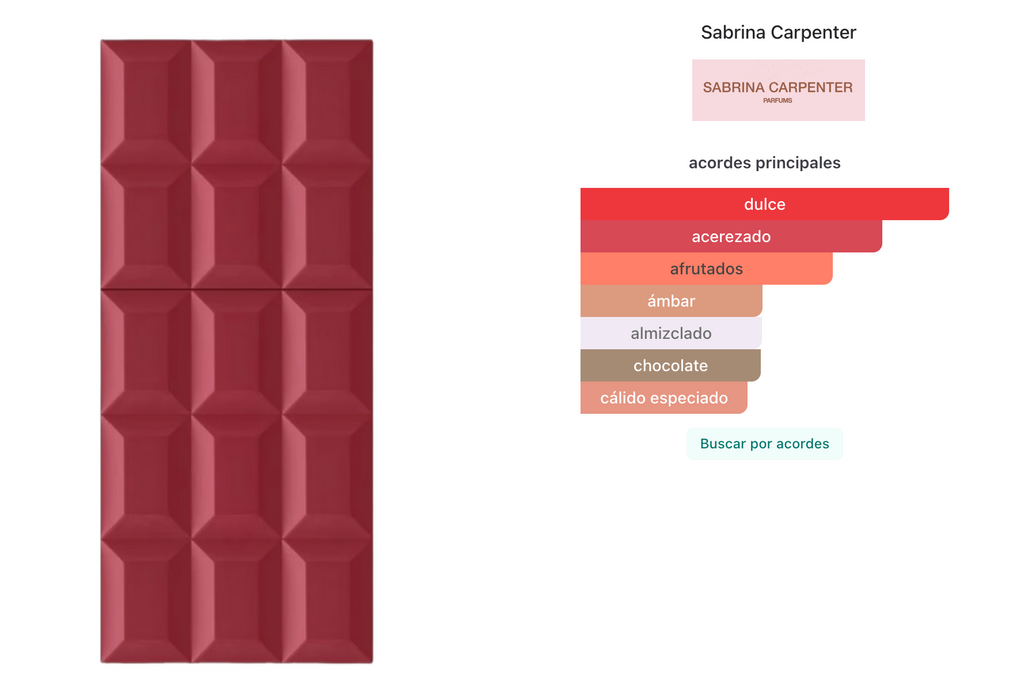 Sabrina Carpenter

SABRINA CARPENTER
PARFUMS

acordes principales

dulce
acerezado
afrutados
ámbar
almizclado
chocolate
cálido especiado

Buscar por acordes